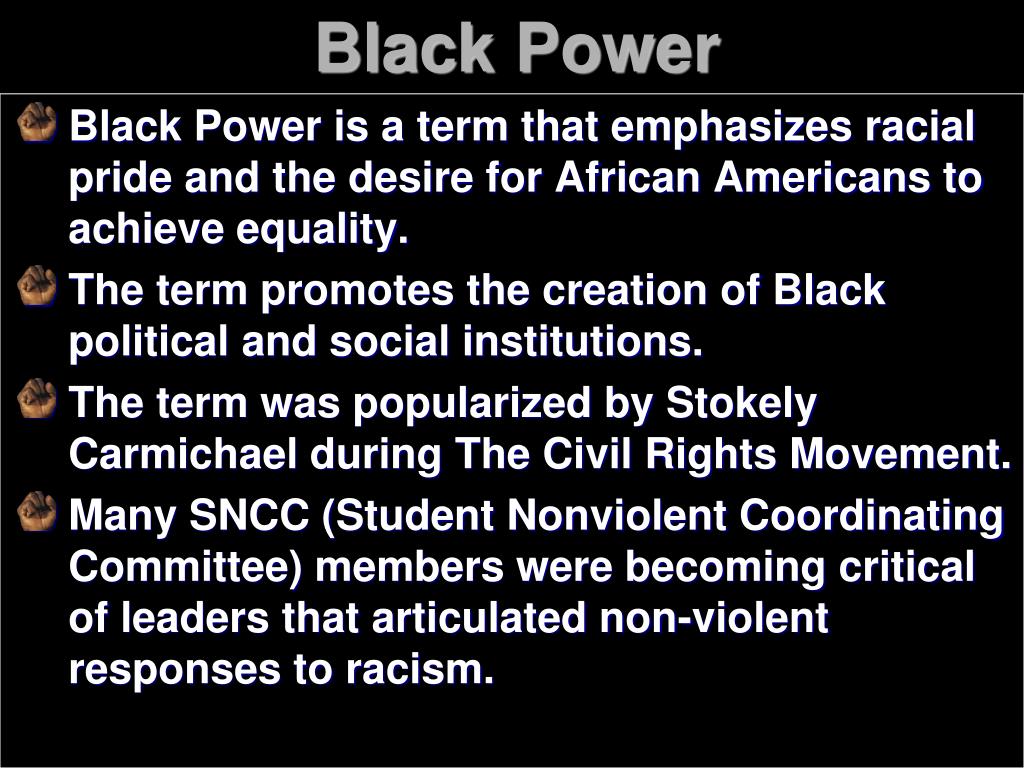 Black Power

Black Power is a term that emphasizes racial pride and the desire for African Americans to achieve equality.

The term promotes the creation of Black political and social institutions.

The term was popularized by Stokely Carmichael during The Civil Rights Movement.

Many SNCC (Student Nonviolent Coordinating Committee) members were becoming critical of leaders that articulated non-violent responses to racism.